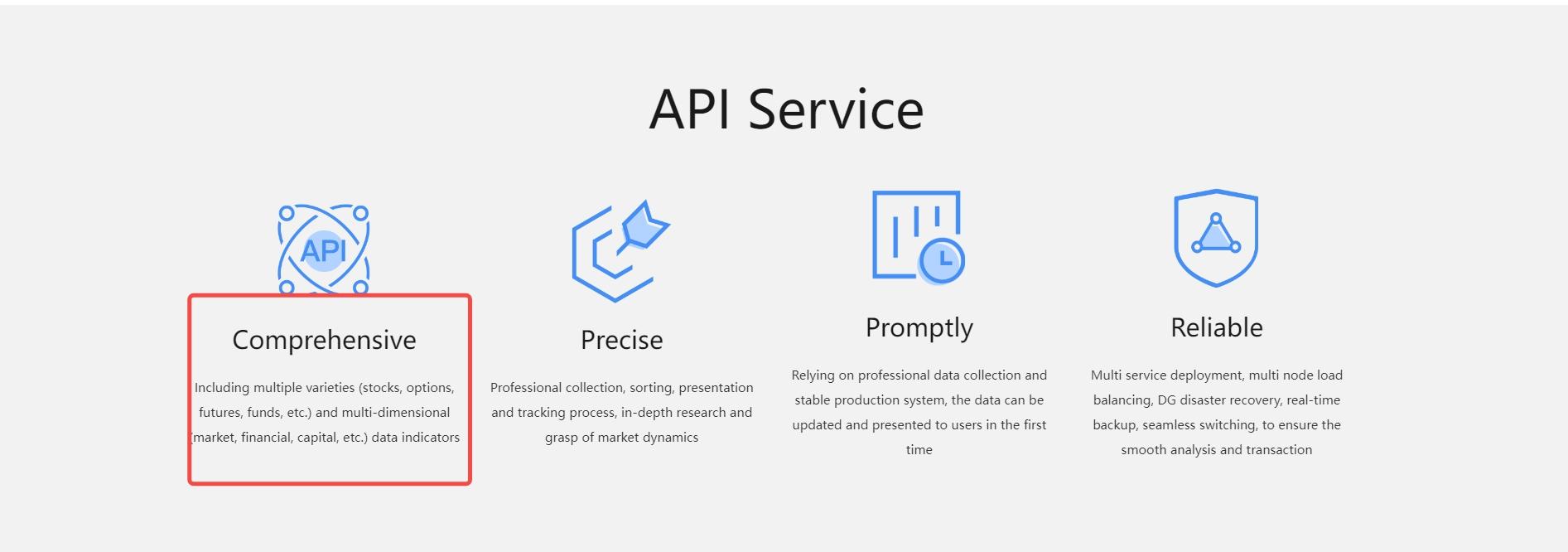 API Service

API

Comprehensive

Including multiple varieties (stocks, options, futures, funds, etc.) and multi-dimensional (market, financial, capital, etc.) data indicators

Precise

Professional collection, sorting, presentation and tracking process, in-depth research and grasp of market dynamics

Promptly

Relying on professional data collection and stable production system, the data can be updated and presented to users in the first time

Reliable

Multi service deployment, multi node load balancing, DG disaster recovery, real-time backup, seamless switching, to ensure the smooth analysis and transaction